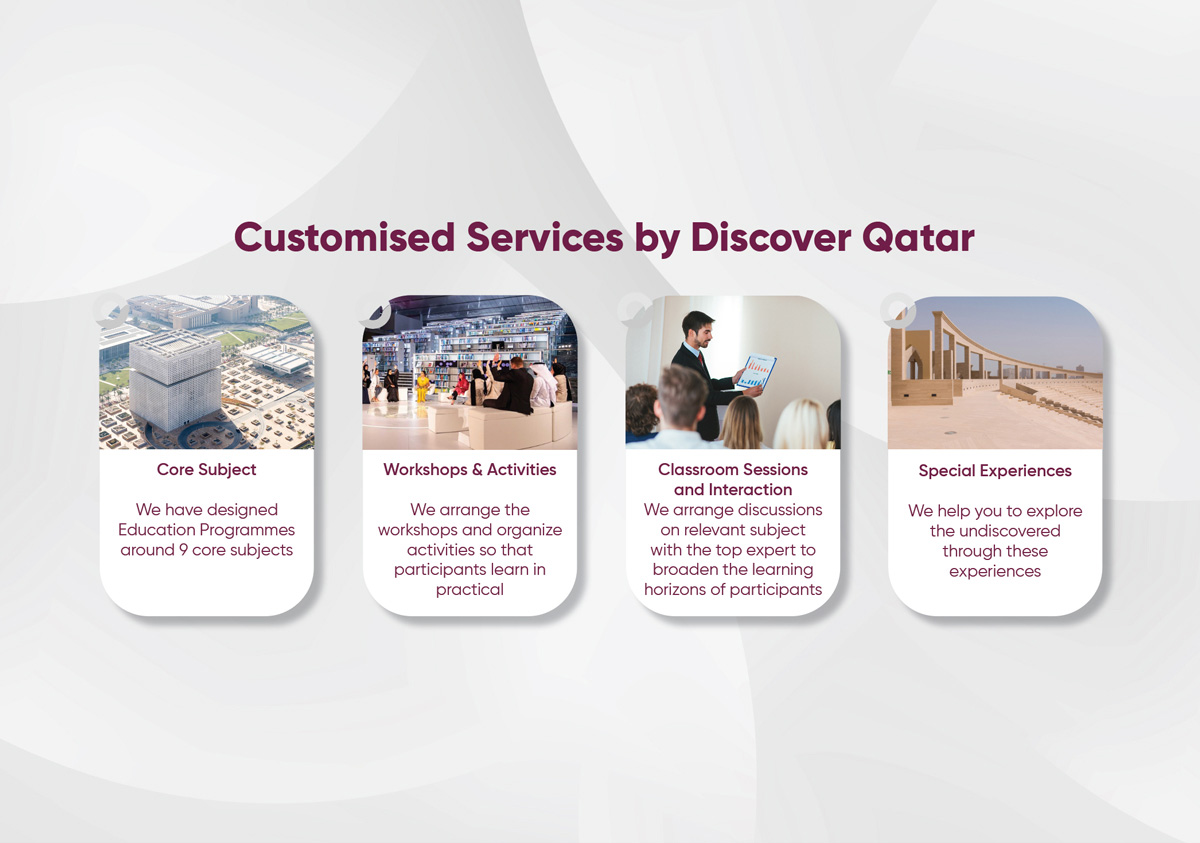 Customised Services by Discover Qatar

Core Subject

We have designed Education Programmes around 9 core subjects

Workshops & Activities

We arrange the workshops and organize activities so that participants learn in practical

Classroom Sessions and Interaction

We arrange discussions on relevant subject with the top expert to broaden the learning horizons of participants

Special Experiences

We help you to explore the undiscovered through these experiences